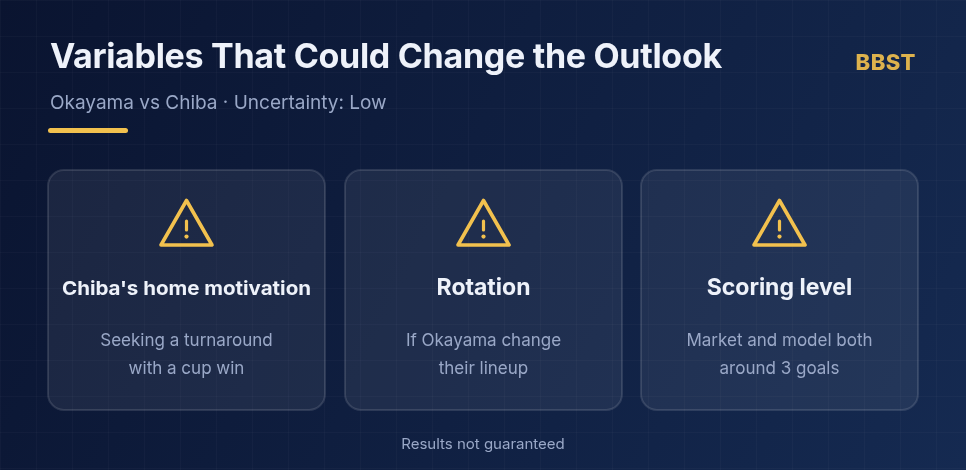 Variables That Could Change the Outlook

BBST

Okayama vs Chiba · Uncertainty: Low

Chiba's home motivation

Seeking a turnaround with a cup win

Rotation

If Okayama change their lineup

Scoring level

Market and model both around 3 goals

Results not guaranteed